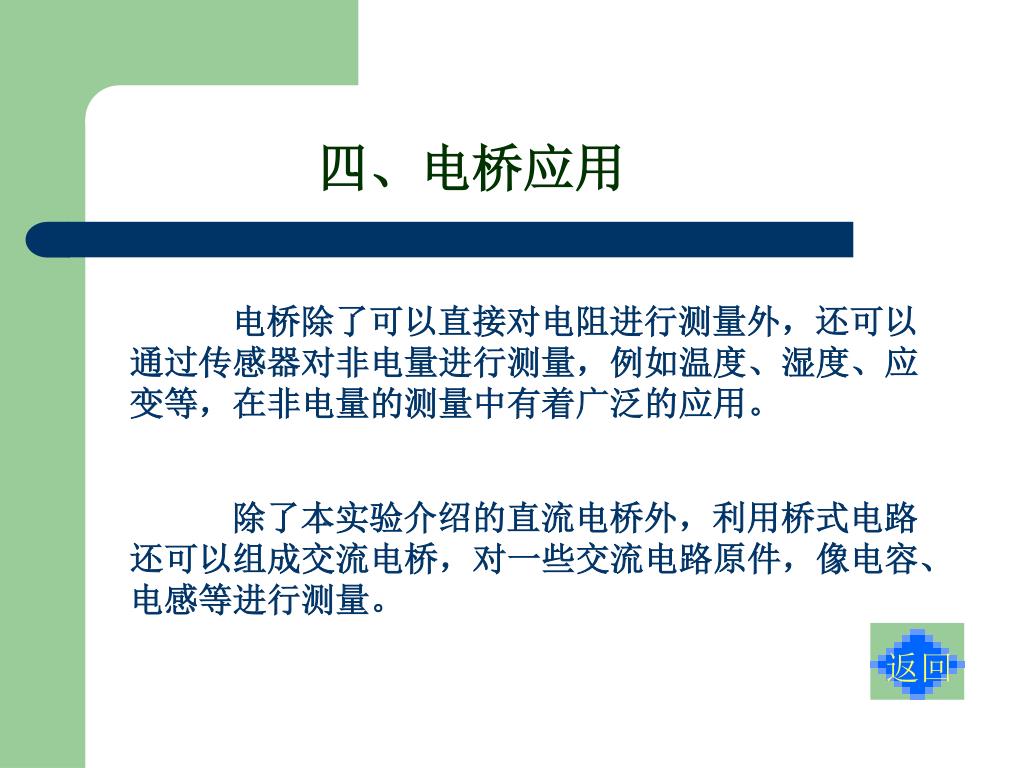 四、电桥应用

电桥除了可以直接对电阻进行测量外，还可以通过传感器对非电量进行测量，例如温度、湿度、应变等，在非电量的测量中有着广泛的应用。

除了本实验介绍的直流电桥外，利用桥式电路还可以组成交流电桥，对一些交流电路原件，像电容、电感等进行测量。

返回